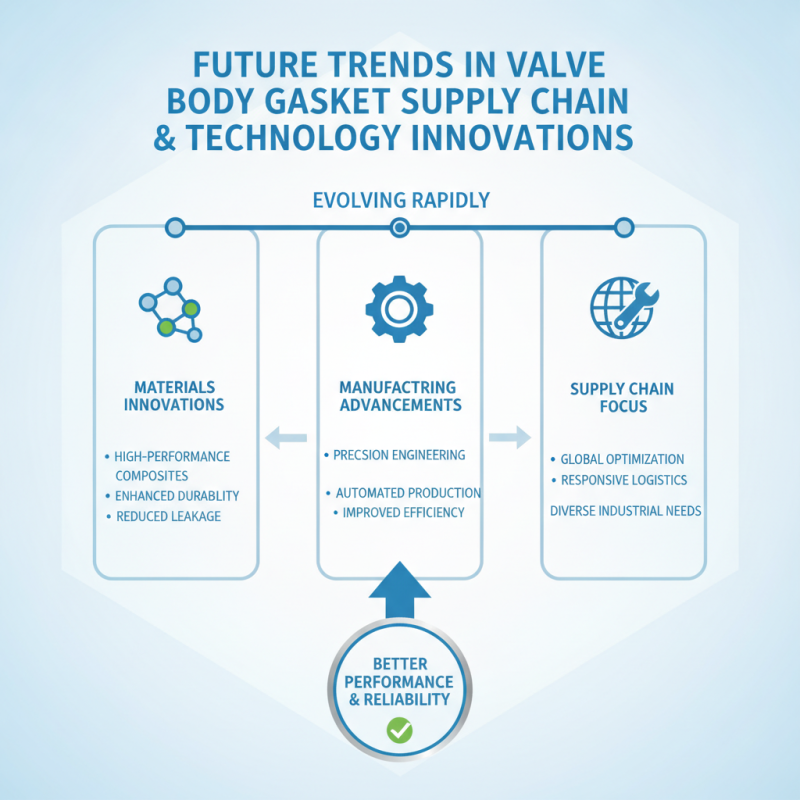 FUTURE TRENDS IN VALVE BODY GASKET SUPPLY CHAIN & TECHNOLOGY INNOVATIONS

EVOLVING RAPIDLY

MATERIALS INNOVATIONS

• HIGH-PERFORMANCE COMPOSITES
• ENHANCED DURABLITY
• REDUCED LEAKAGE

MANUFACTRING ADVANCEMENTS

• PRECSION ENGINEERING
• AUTOMATED PRODUCTION
• IMPROVED EFFICIENCY

SUPPLY CHAIN FOCUS

• GLOBAL OPTIMIZATION
• RESPONSIVE LOGISTICS
DIVERSE INDUSTRIAL NEEDS

BETTER PERFORMANCE & RELIABILITY